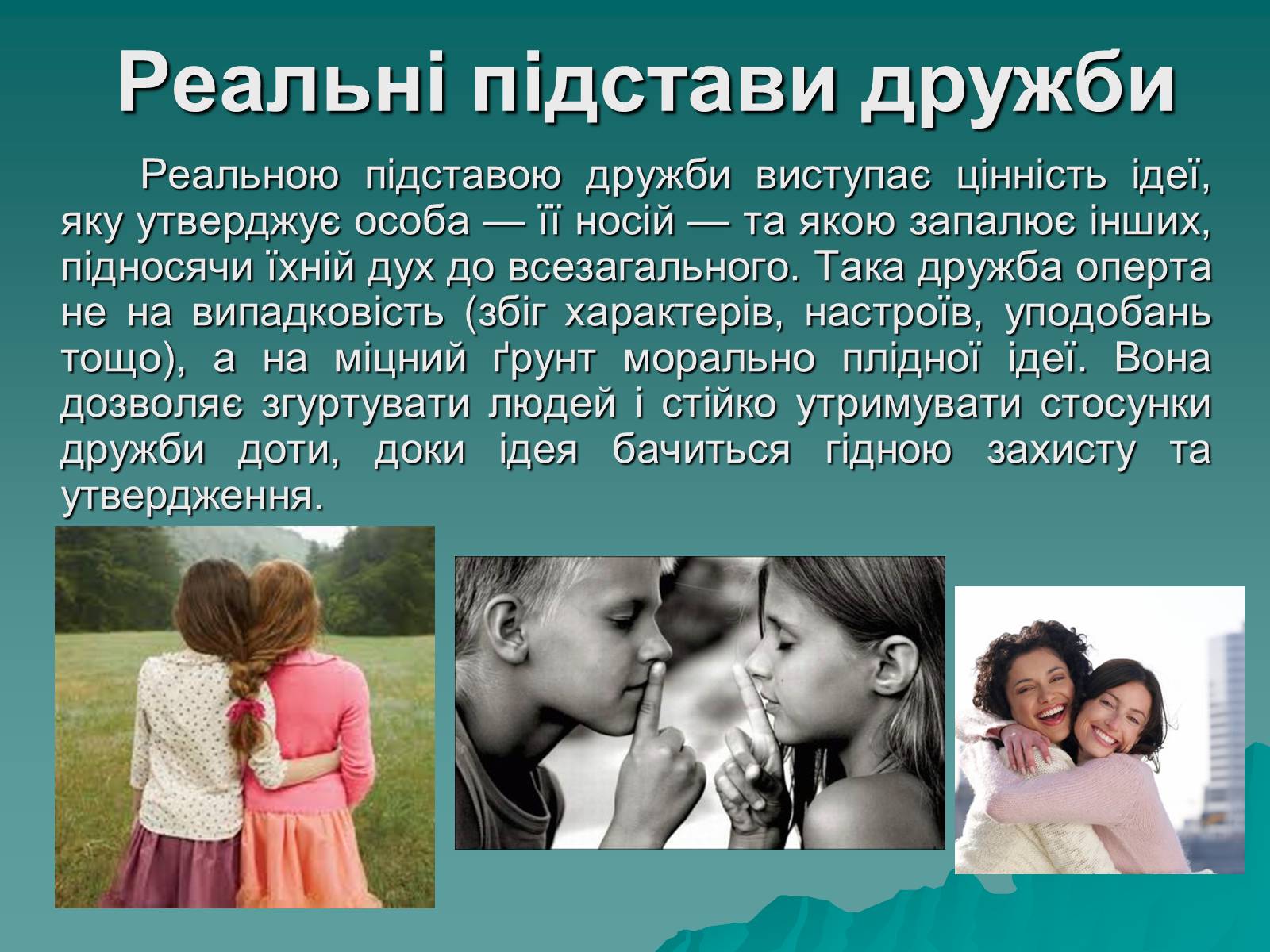 Реальні підстави дружби

Реальною підставою дружби виступає цінність ідеї, яку утверджує особа — її носій — та якою запалює інших, підносячи їхній дух до всезагального. Така дружба оперта не на випадковість (збіг характерів, настроїв, уподобань тощо), а на міцний ґрунт морально плідної ідеї. Вона дозволяє згуртувати людей і стійко утримувати стосунки дружби доти, доки ідея бачиться гідною захисту та утвердження.